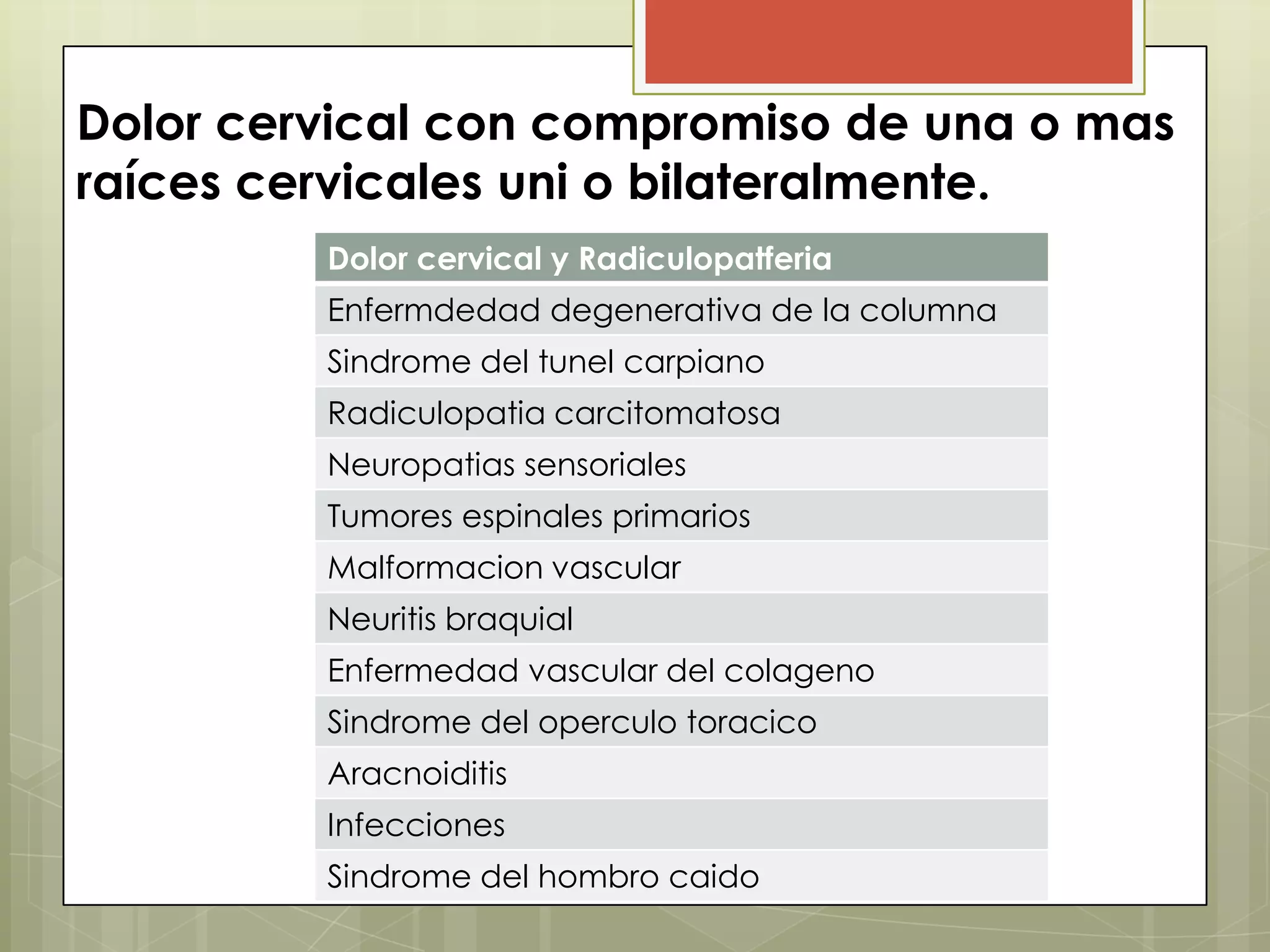 Dolor cervical con compromiso de una o mas raíces cervicales uni o bilateralmente.

| Dolor cervical y Radiculopatferia |
|---|
| Enfermdedad degenerativa de la columna |
| Sindrome del tunel carpiano |
| Radiculopatia carcitomatosa |
| Neuropatias sensoriales |
| Tumores espinales primarios |
| Malformacion vascular |
| Neuritis braquial |
| Enfermedad vascular del colageno |
| Sindrome del operculo toracico |
| Aracnoiditis |
| Infecciones |
| Sindrome del hombro caido |